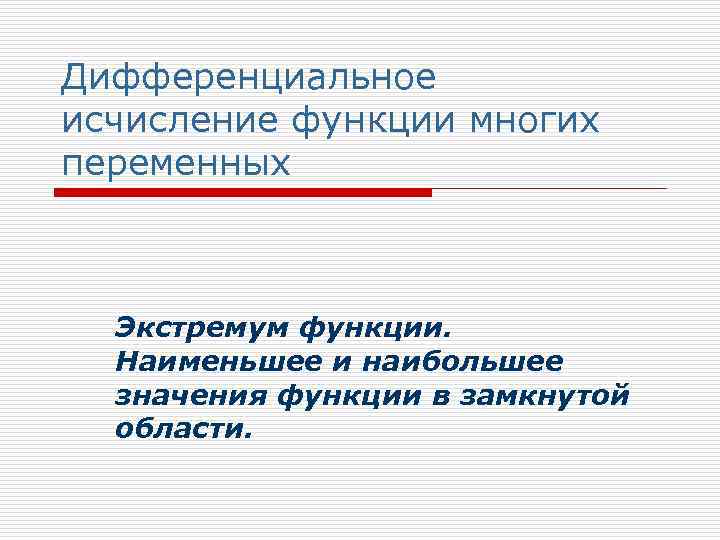 Дифференциальное исчисление функции многих переменных

Экстремум функции. Наименьшее и наибольшее значения функции в замкнутой области.